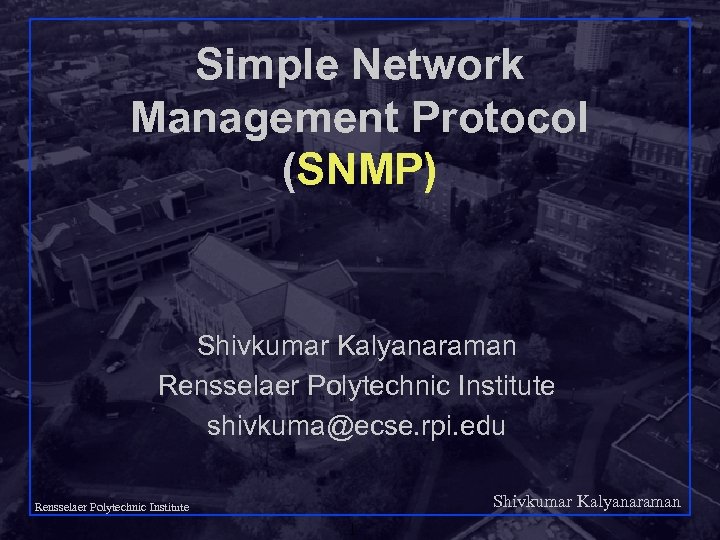 Simple Network Management Protocol (SNMP)

Shivkumar Kalyanaraman
Rensselaer Polytechnic Institute
shivkuma@ecse.rpi.edu

Rensselaer Polytechnic Institute

Shivkumar Kalyanaraman